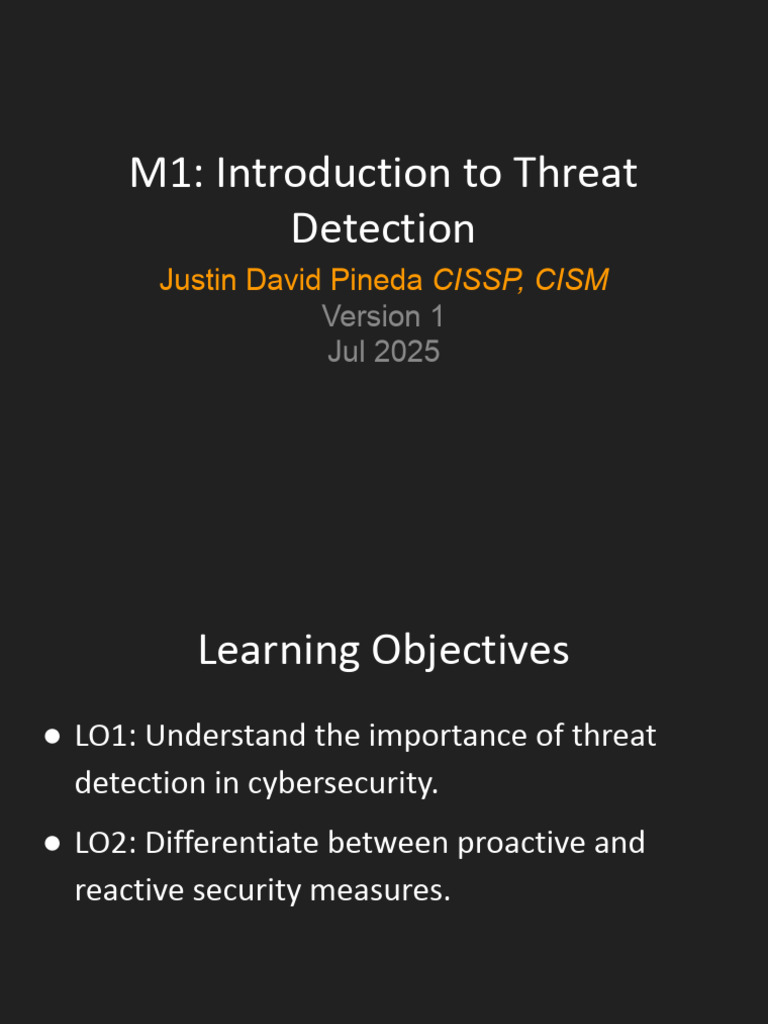 M1: Introduction to Threat Detection

Justin David Pineda CISSP, CISM
Version 1
Jul 2025

Learning Objectives

● LO1: Understand the importance of threat detection in cybersecurity.
● LO2: Differentiate between proactive and reactive security measures.